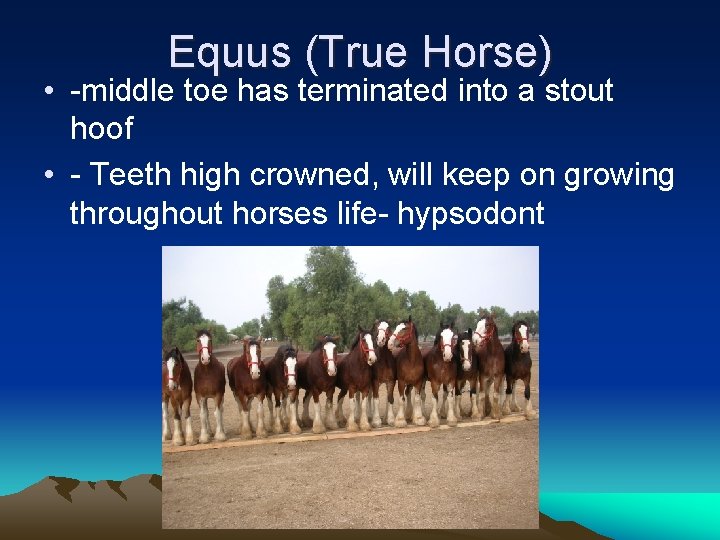 Equus (True Horse)

• -middle toe has terminated into a stout hoof

• - Teeth high crowned, will keep on growing throughout horses life- hypsodont